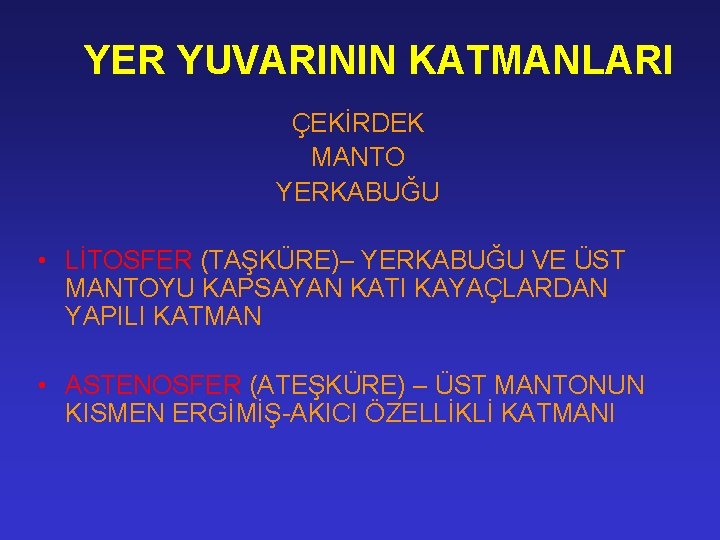 YER YUVARININ KATMANLARI

ÇEKİRDEK
MANTO
YERKABUĞU

• LİTOSFER (TAŞKÜRE)– YERKABUĞU VE ÜST MANTOYU KAPSAYAN KATI KAYAÇLARDAN YAPILI KATMAN

• ASTENOSFER (ATEŞKÜRE) – ÜST MANTONUN KISMEN ERGİMİŞ-AKICI ÖZELLİKLİ KATMANI